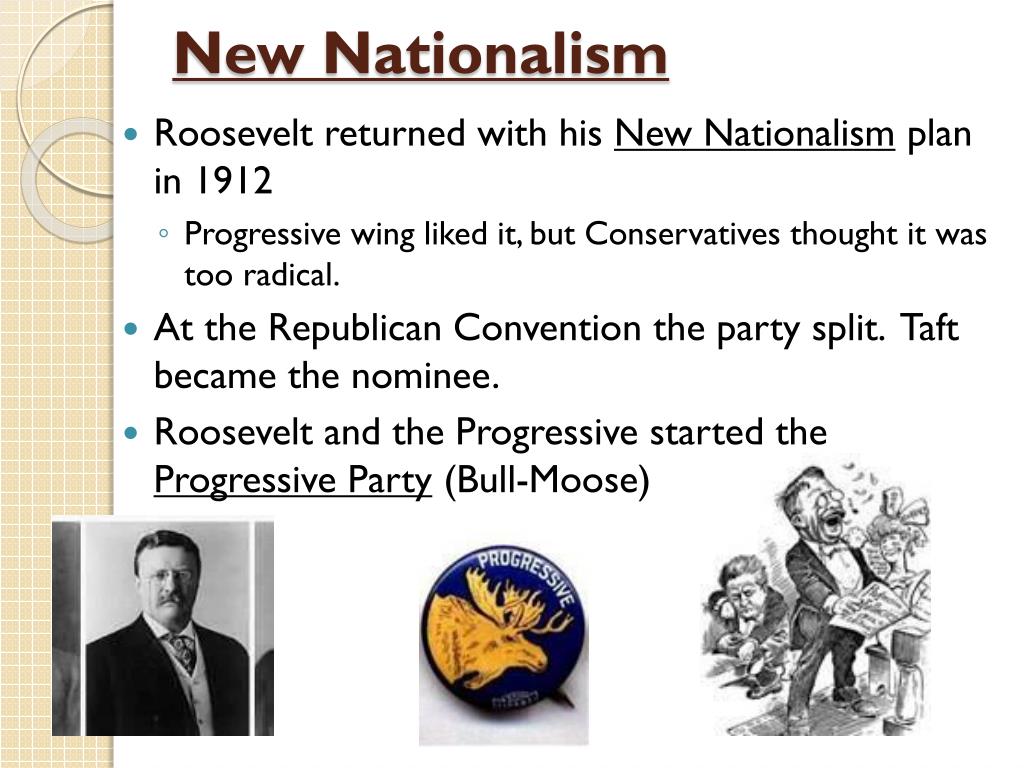 New Nationalism

Roosevelt returned with his New Nationalism plan in 1912

Progressive wing liked it, but Conservatives thought it was too radical.

At the Republican Convention the party split. Taft became the nominee.

Roosevelt and the Progressive started the Progressive Party (Bull-Moose)

PROGRESSIVE